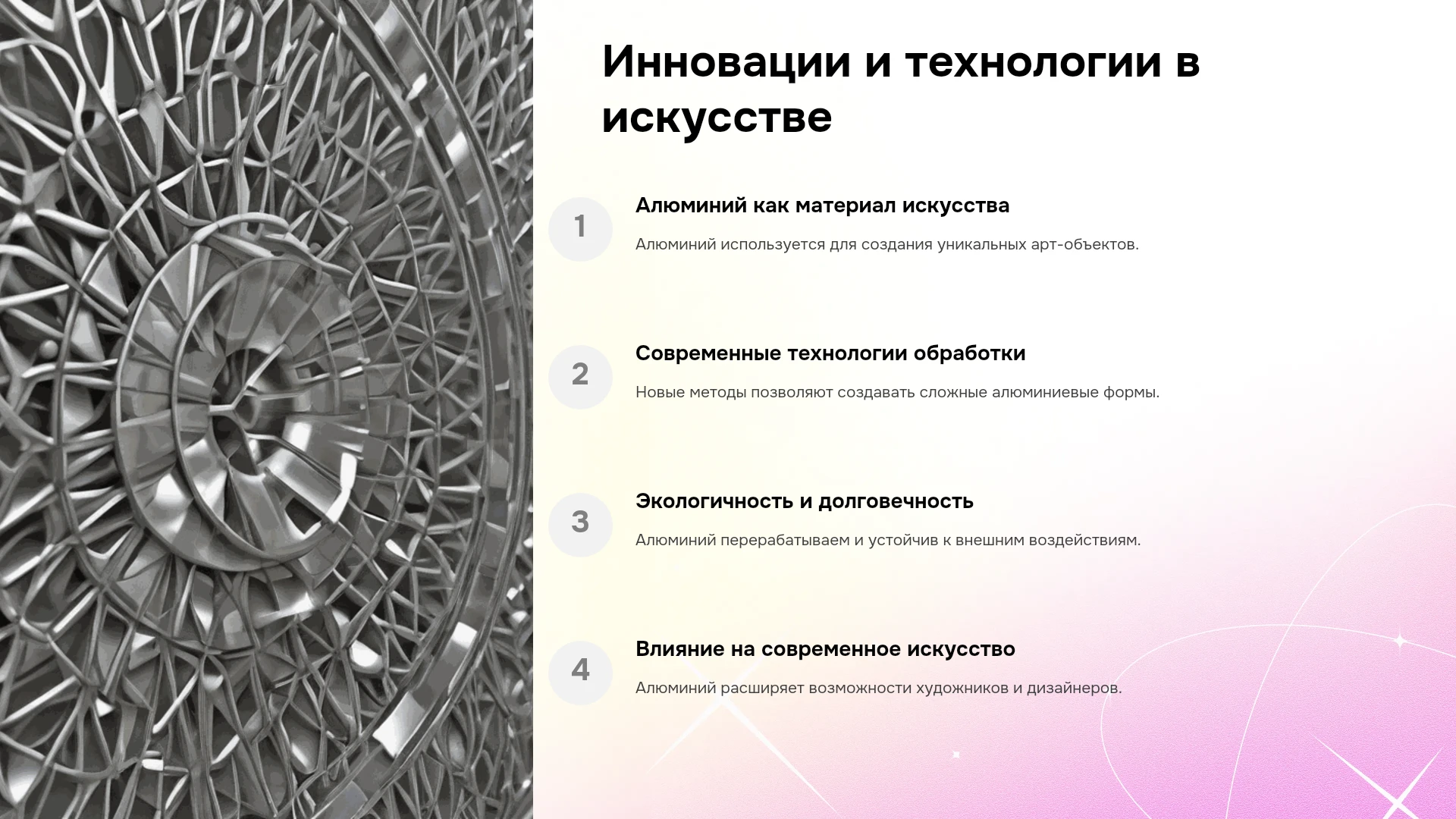 Инновации и технологии в искусстве

1

Алюминий как материал искусства

Алюминий используется для создания уникальных арт-объектов.

2

Современные технологии обработки

Новые методы позволяют создавать сложные алюминиевые формы.

3

Экологичность и долговечность

Алюминий перерабатываем и устойчив к внешним воздействиям.

4

Влияние на современное искусство

Алюминий расширяет возможности художников и дизайнеров.